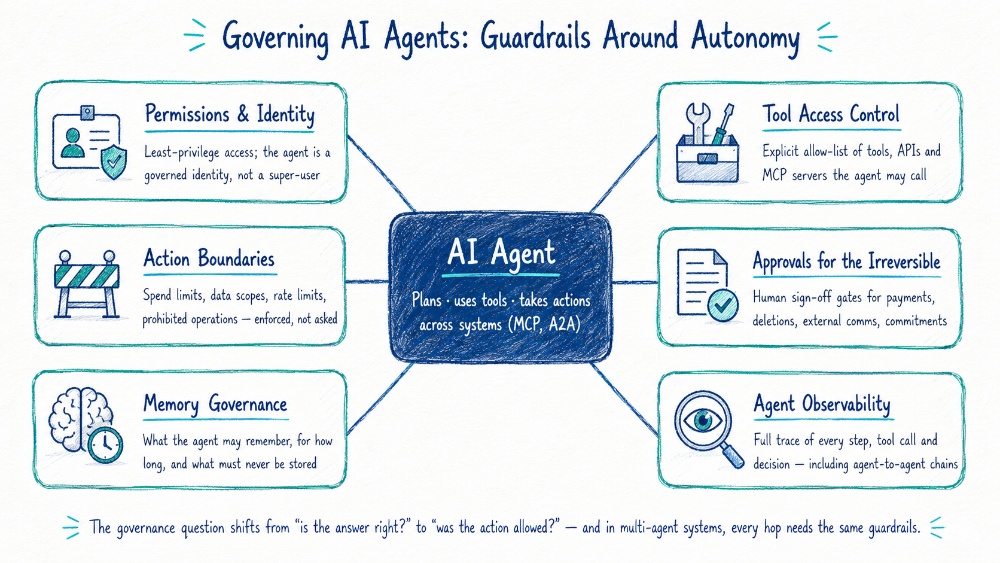 Governing AI Agents: Guardrails Around Autonomy

Permissions & Identity
Least-privilege access; the agent is a governed identity, not a super-user

Action Boundaries
Spend limits, data scopes, rate limits, prohibited operations — enforced, not asked

Memory Governance
What the agent may remember, for how long, and what must never be stored

AI Agent
Plans · uses tools · takes actions across systems (MCP, A2A)

Tool Access Control
Explicit allow-list of tools, APIs and MCP servers the agent may call

Approvals for the Irreversible
Human sign-off gates for payments, deletions, external comms, commitments

Agent Observability
Full trace of every step, tool call and decision — including agent-to-agent chains

The governance question shifts from "is the answer right?" to "was the action allowed?" — and in multi-agent systems, every hop needs the same guardrails.